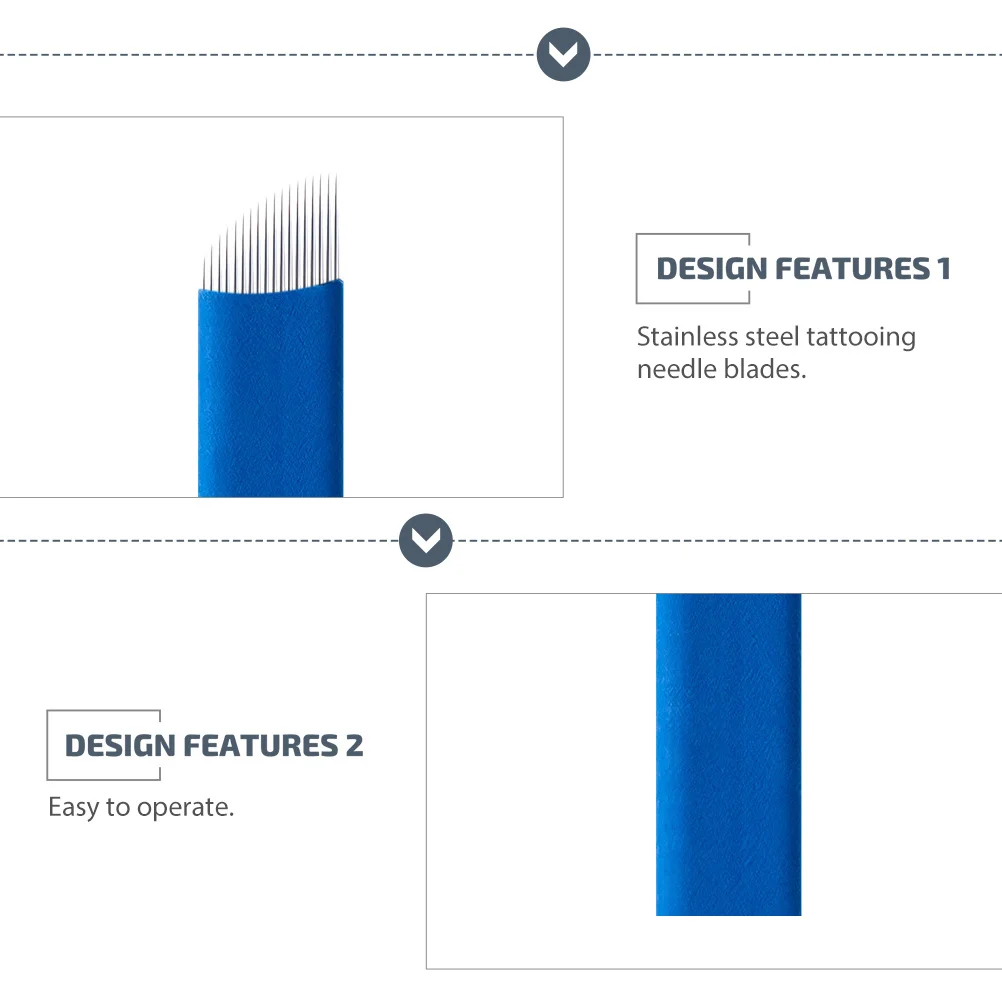 DESIGN FEATURES 1

Stainless steel tattooing needle blades.

DESIGN FEATURES 2

Easy to operate.